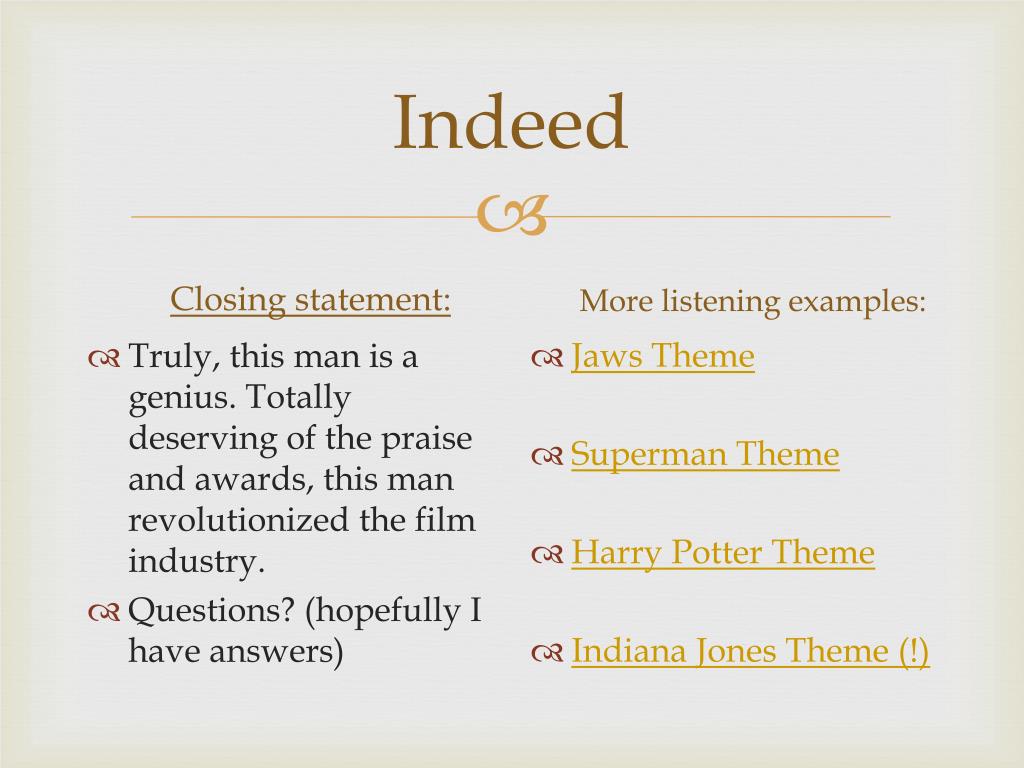 Indeed

Closing statement:

Truly, this man is a genius. Totally deserving of the praise and awards, this man revolutionized the film industry.

Questions? (hopefully I have answers)

More listening examples:

Jaws Theme

Superman Theme

Harry Potter Theme

Indiana Jones Theme (!)